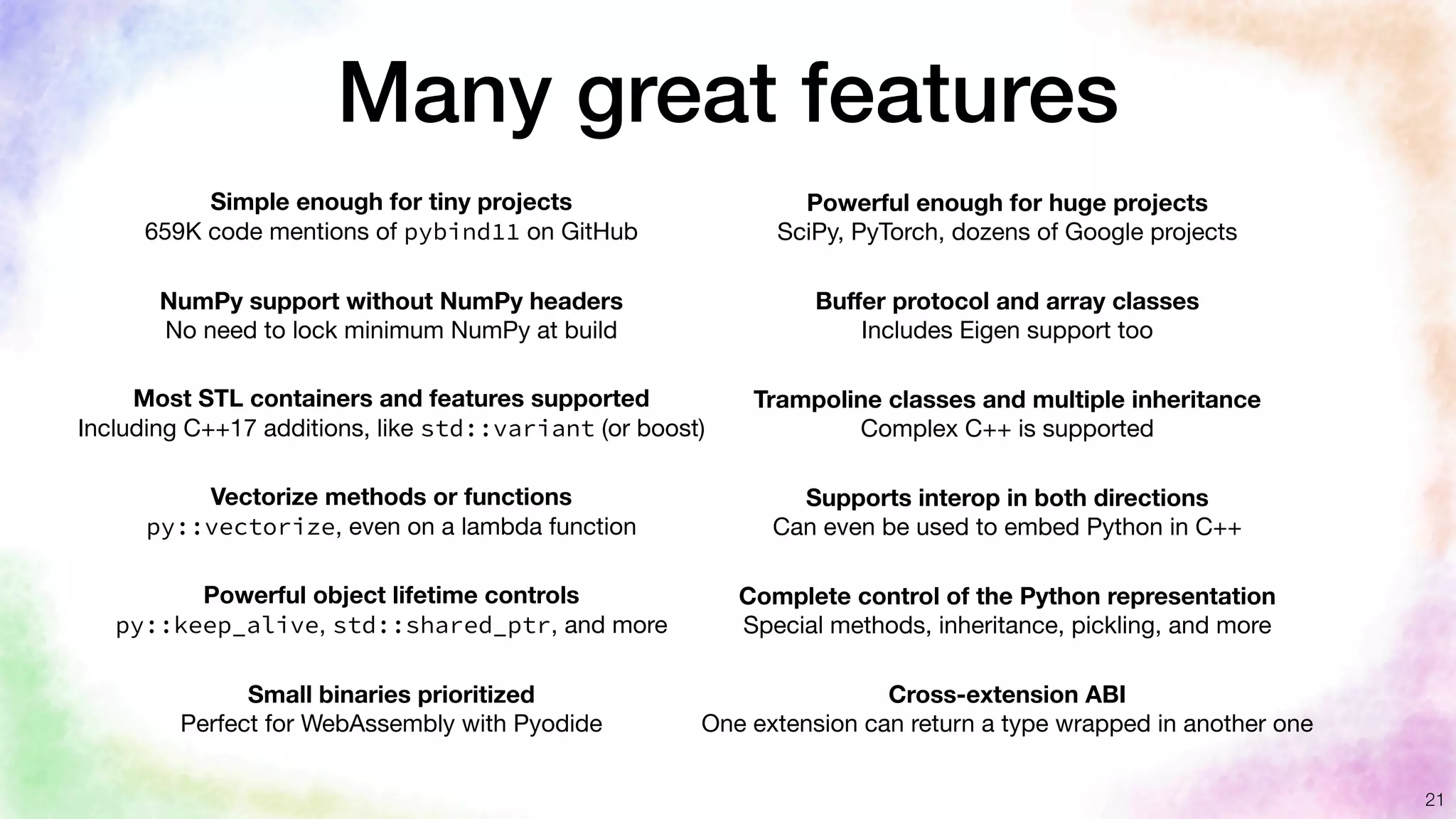 Many great features

Simple enough for tiny projects
659K code mentions of pybind11 on GitHub

NumPy support without NumPy headers
No need to lock minimum NumPy at build

Most STL containers and features supported
Including C++17 additions, like std::variant (or boost)

Vectorize methods or functions
py::vectorize, even on a lambda function

Powerful object lifetime controls
py::keep_alive, std::shared_ptr, and more

Small binaries prioritized
Perfect for WebAssembly with Pyodide

Powerful enough for huge projects
SciPy, PyTorch, dozens of Google projects

Buffer protocol and array classes
Includes Eigen support too

Trampoline classes and multiple inheritance
Complex C++ is supported

Supports interop in both directions
Can even be used to embed Python in C++

Complete control of the Python representation
Special methods, inheritance, pickling, and more

Cross-extension ABI
One extension can return a type wrapped in another one

21